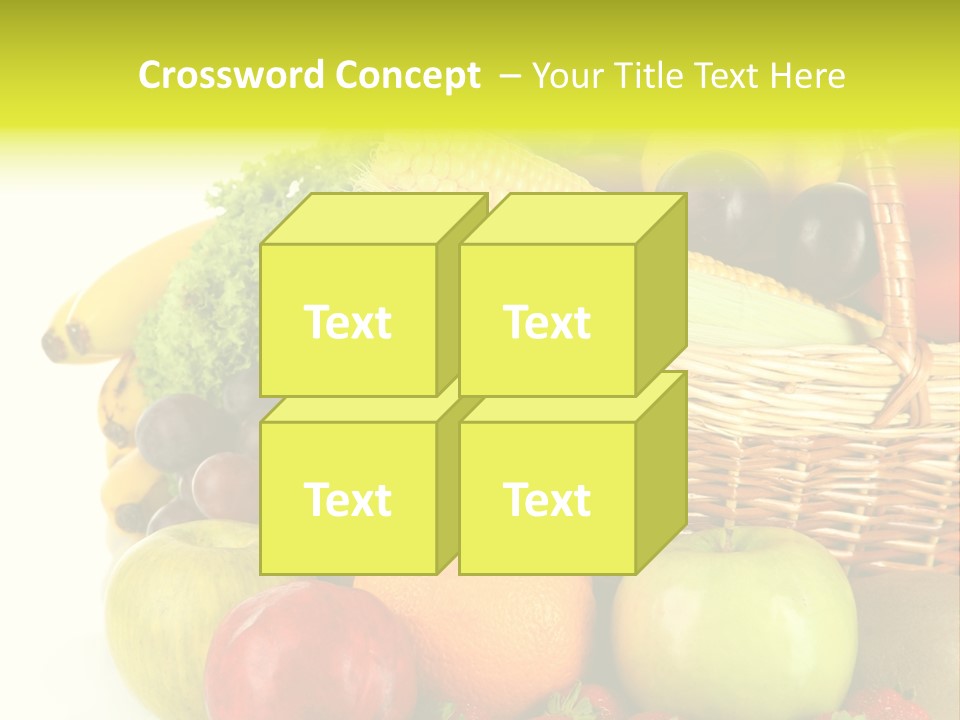 Crossword Concept – Your Title Text Here

Text

Text

Text

Text